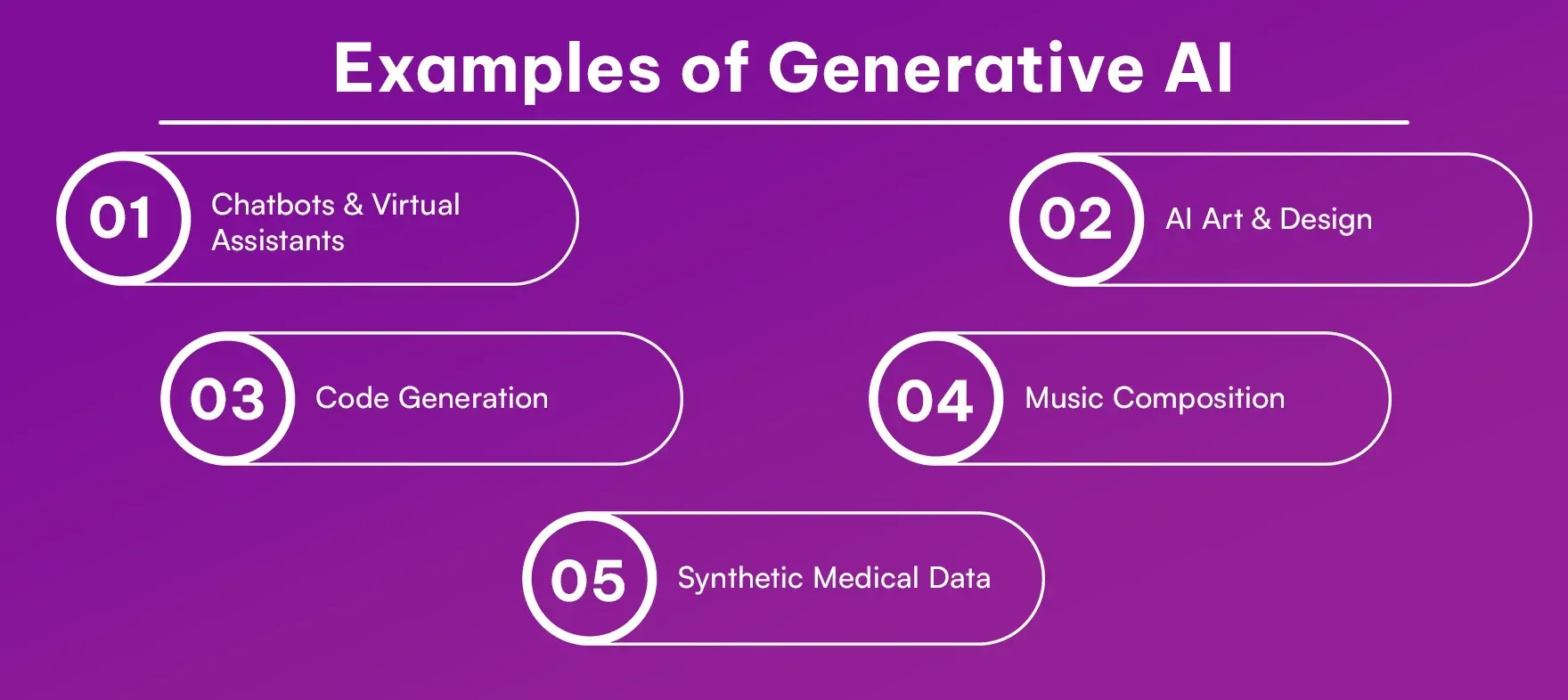 Examples of Generative AI

01 Chatbots & Virtual Assistants

02 AI Art & Design

03 Code Generation

04 Music Composition

05 Synthetic Medical Data